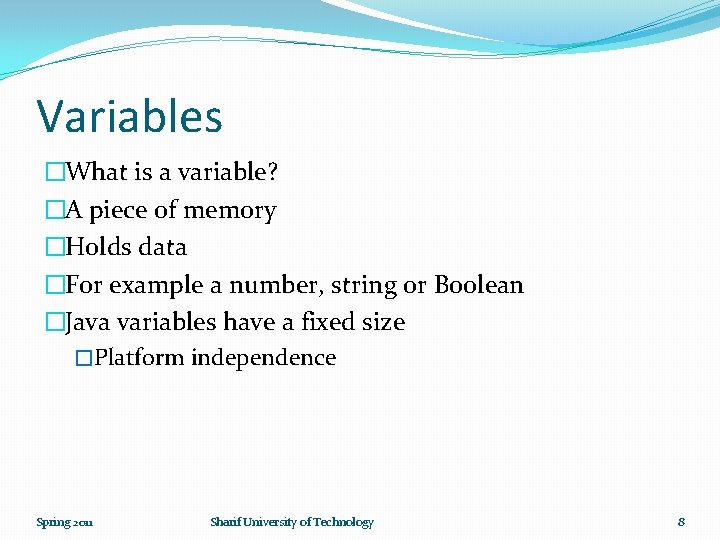 Variables

What is a variable?

A piece of memory

Holds data

For example a number, string or Boolean

Java variables have a fixed size

Platform independence

Spring 2011

Sharif University of Technology

8